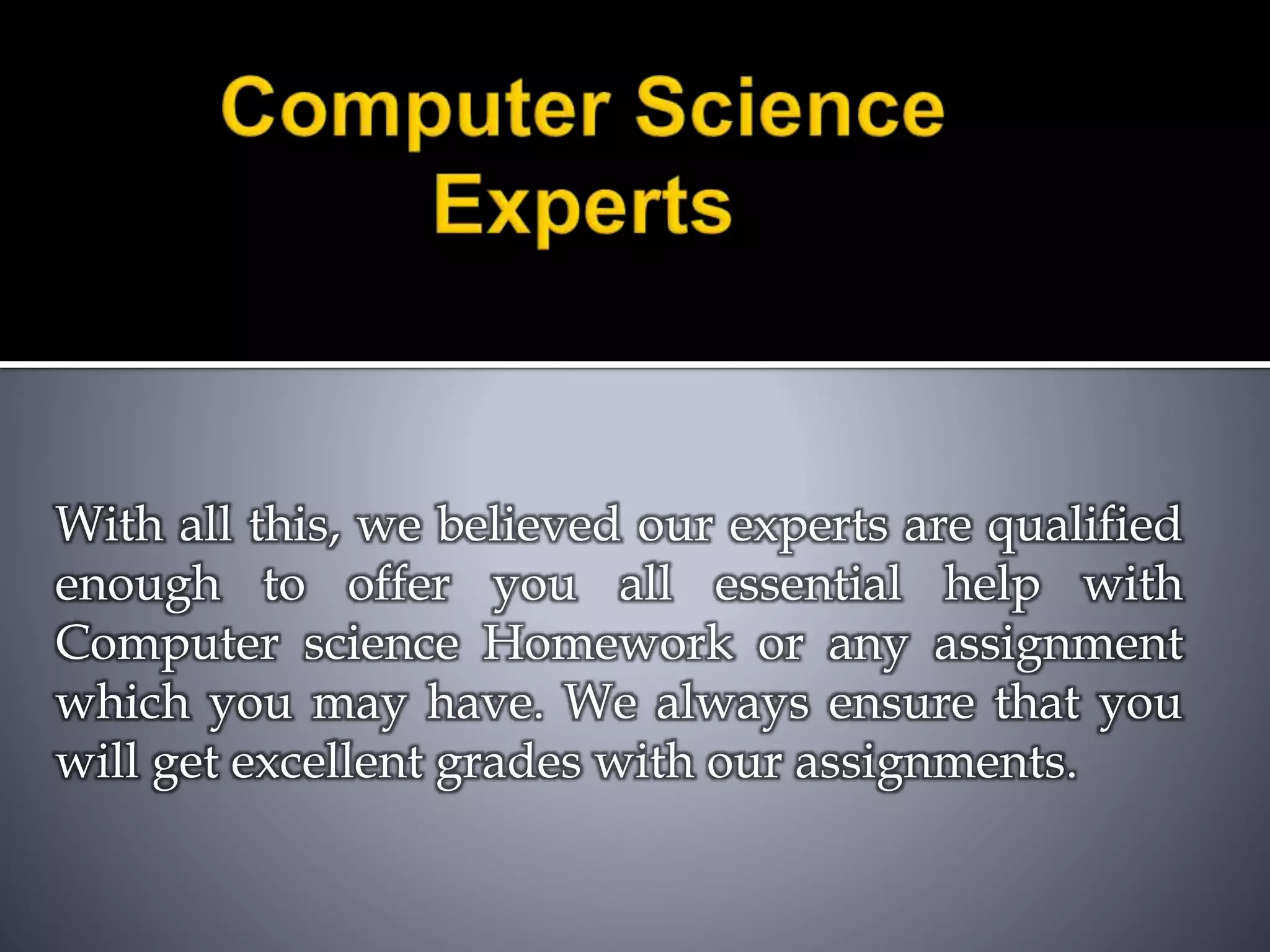 Computer Science Experts

With all this, we believed our experts are qualified enough to offer you all essential help with Computer science Homework or any assignment which you may have. We always ensure that you will get excellent grades with our assignments.